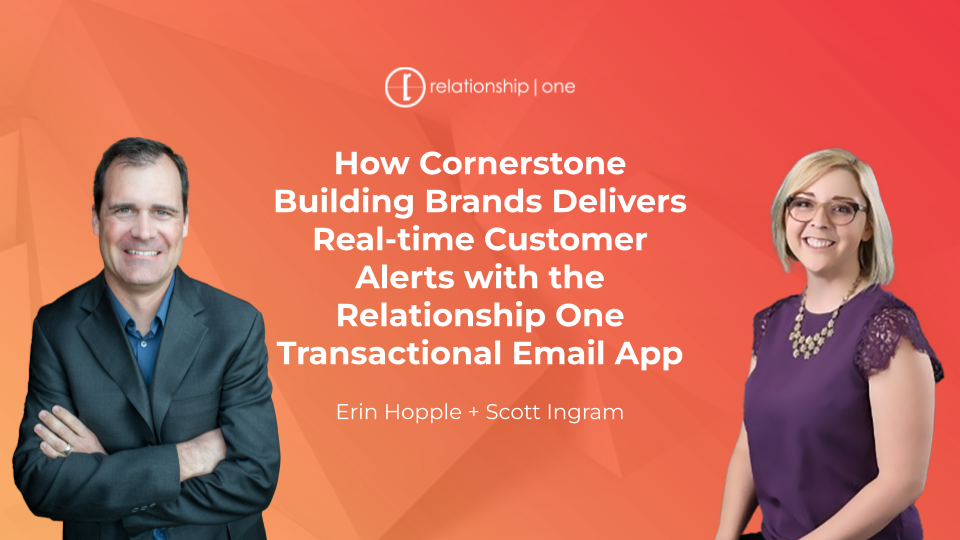 relationship | one

How Cornerstone Building Brands Delivers Real-time Customer Alerts with the Relationship One Transactional Email App

Erin Hopple + Scott Ingram